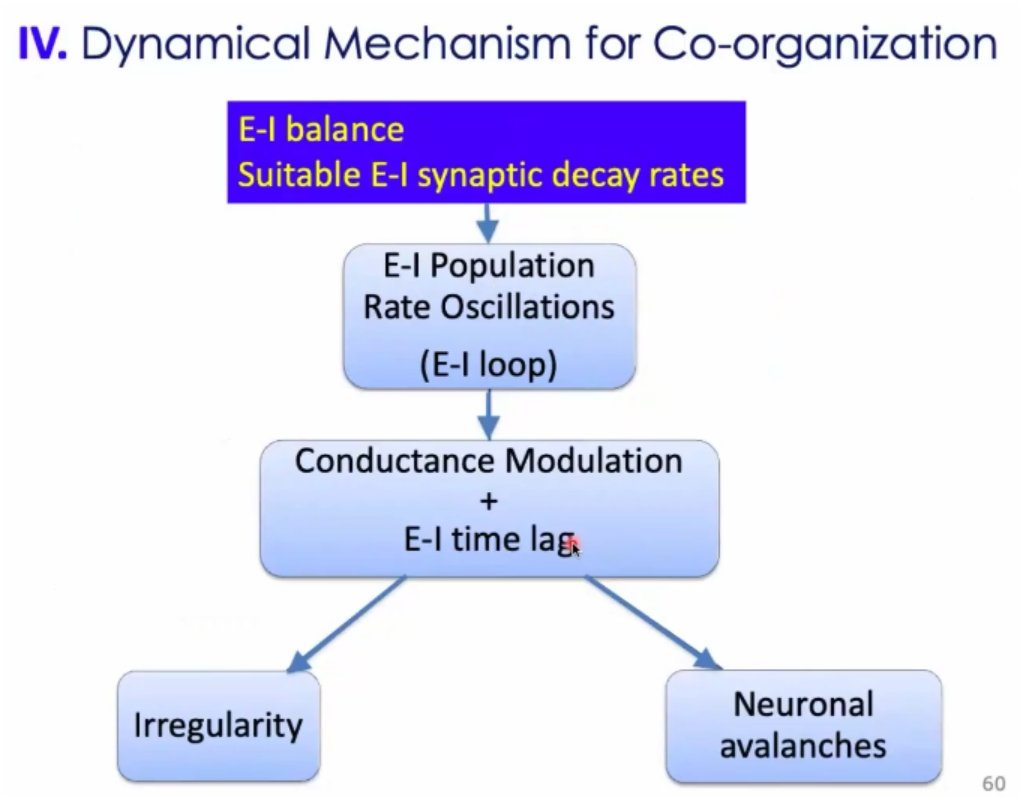 IV. Dynamical Mechanism for Co-organization

E-I balance
Suitable E-I synaptic decay rates

E-I Population
Rate Oscillations
(E-I loop)

Conductance Modulation
+
E-I time lag

Irregularity

Neuronal avalanches

60